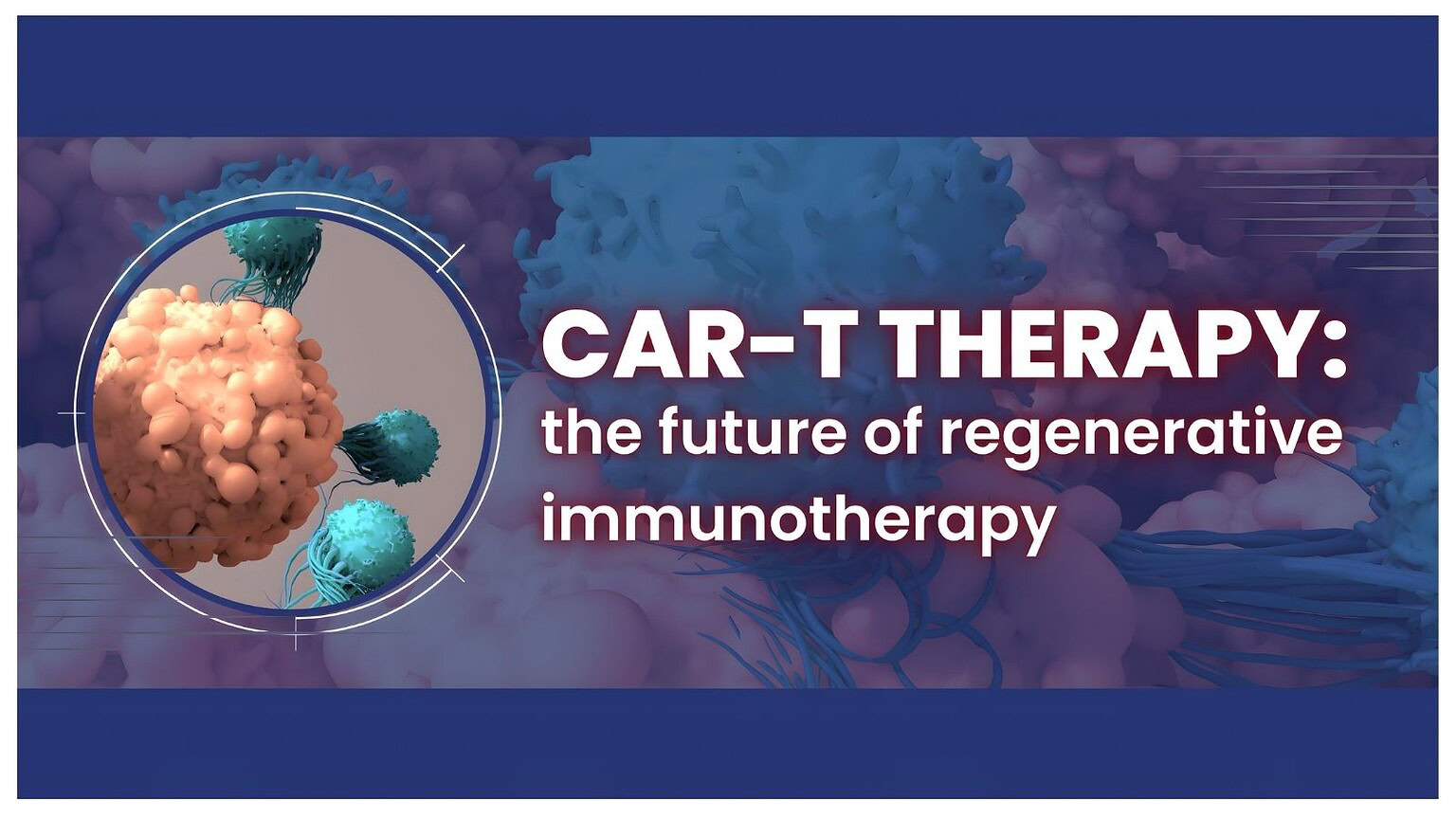 CAR-T THERAPY:
the future of regenerative immunotherapy